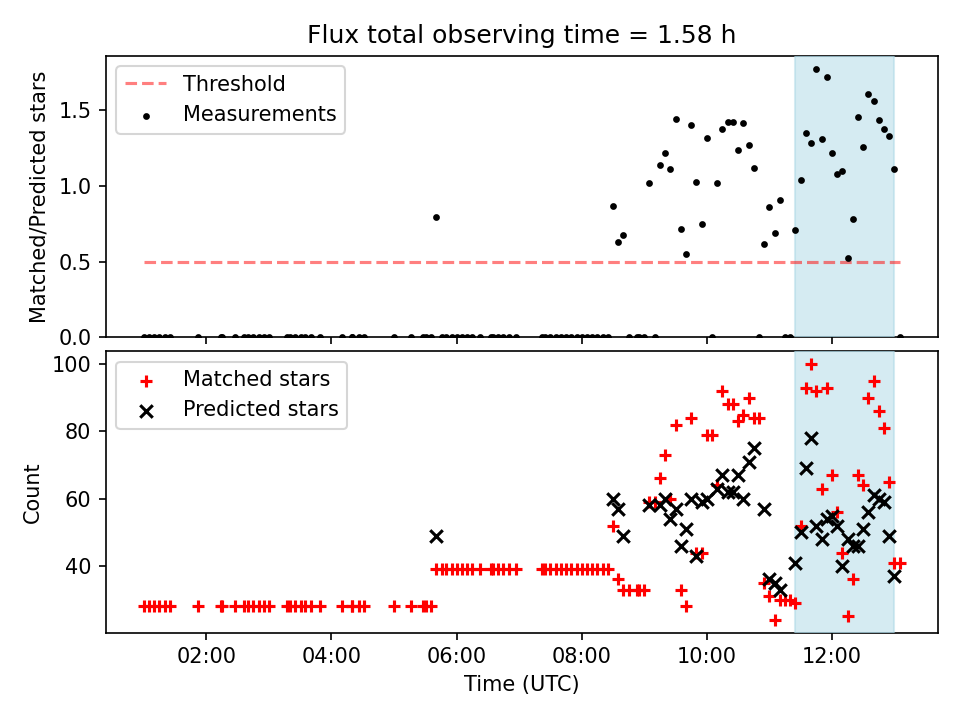 Flux total observing time = 1.58 h

Threshold
Measurements

Matched/Predicted stars

1.5
1.0
0.5
0.0

Matched stars
Predicted stars

Count

100
80
60
40

02:00
04:00
06:00
08:00
10:00
12:00

Time (UTC)